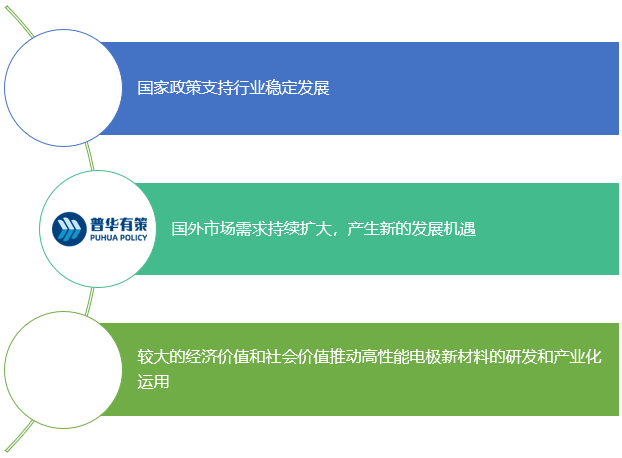 国家政策支持行业稳定发展

普华有策
PUHUA POLICY

国外市场需求持续扩大，产生新的发展机遇

较大的经济价值和社会价值推动高性能电极新材料的研发和产业化运用